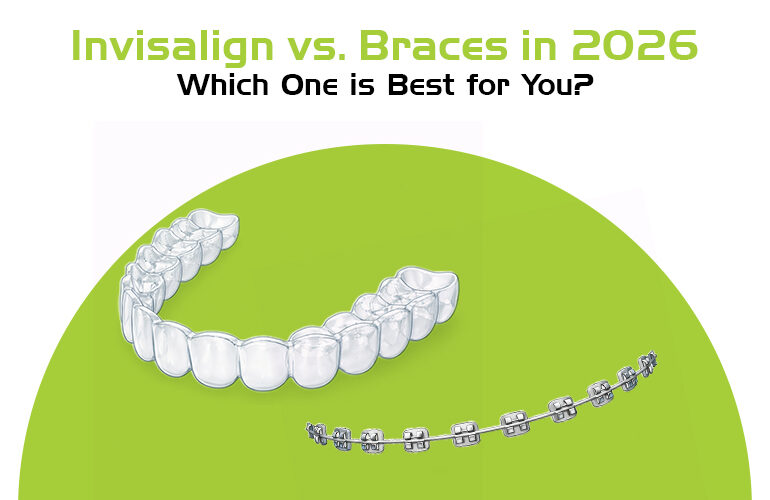 Invisalign vs. Braces in 2026
Which One is Best for You?